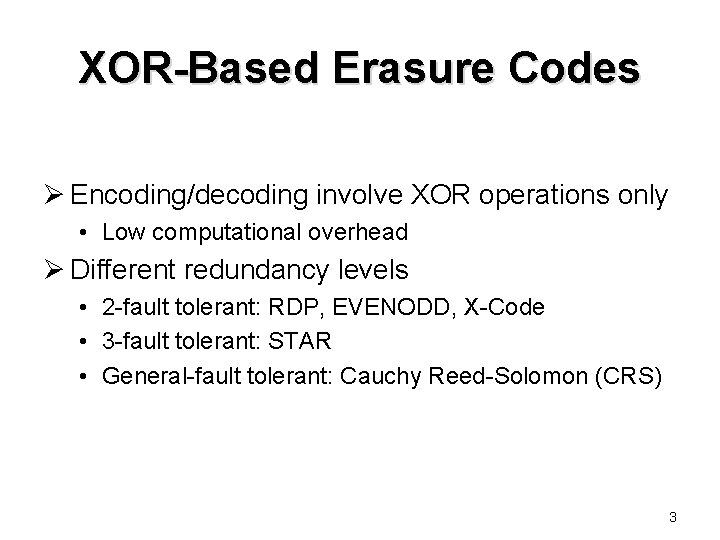 XOR-Based Erasure Codes

➢ Encoding/decoding involve XOR operations only
• Low computational overhead

➢ Different redundancy levels
• 2-fault tolerant: RDP, EVENODD, X-Code
• 3-fault tolerant: STAR
• General-fault tolerant: Cauchy Reed-Solomon (CRS)

3